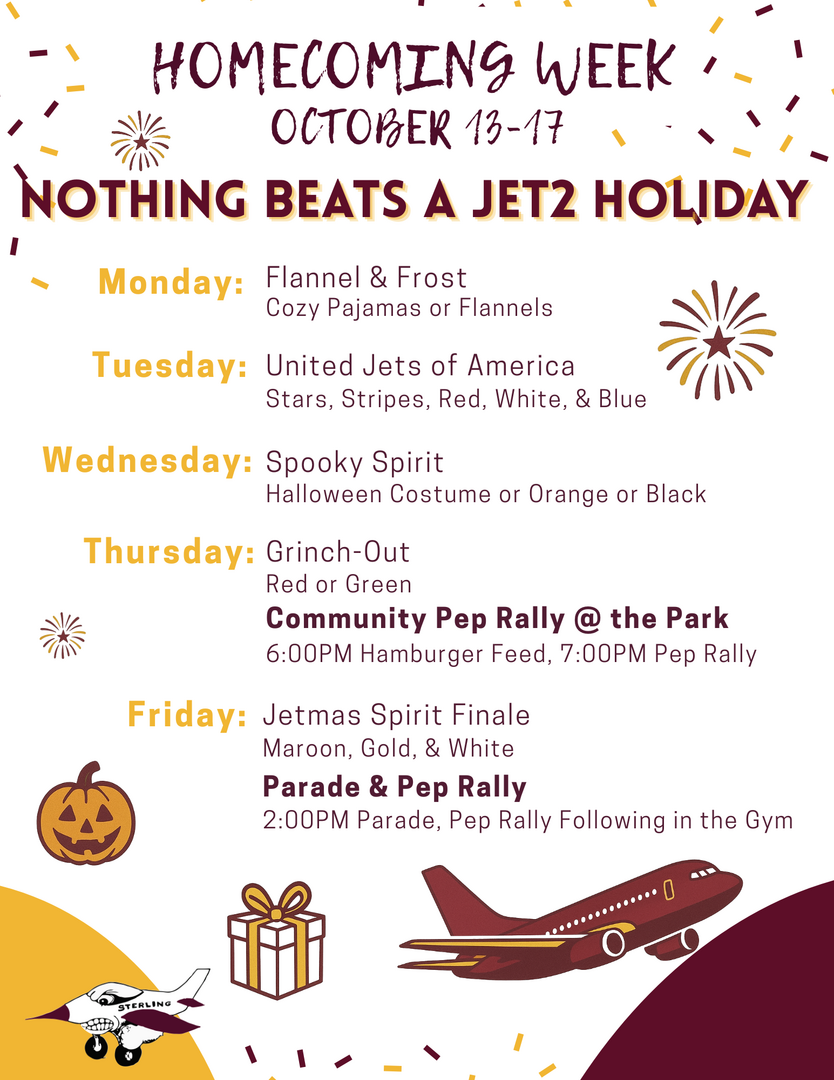 HOMECOMING WEEK
OCTOBER 13-17
NOTHING BEATS A JET2 HOLIDAY

Monday: Flannel & Frost
Cozy Pajamas or Flannels

Tuesday: United Jets of America
Stars, Stripes, Red, White, & Blue

Wednesday: Spooky Spirit
Halloween Costume or Orange or Black

Thursday: Grinch-Out
Red or Green
Community Pep Rally @ the Park
6:00PM Hamburger Feed, 7:00PM Pep Rally

Friday: Jetmas Spirit Finale
Maroon, Gold, & White
Parade & Pep Rally
2:00PM Parade, Pep Rally Following in the Gym

STERLING